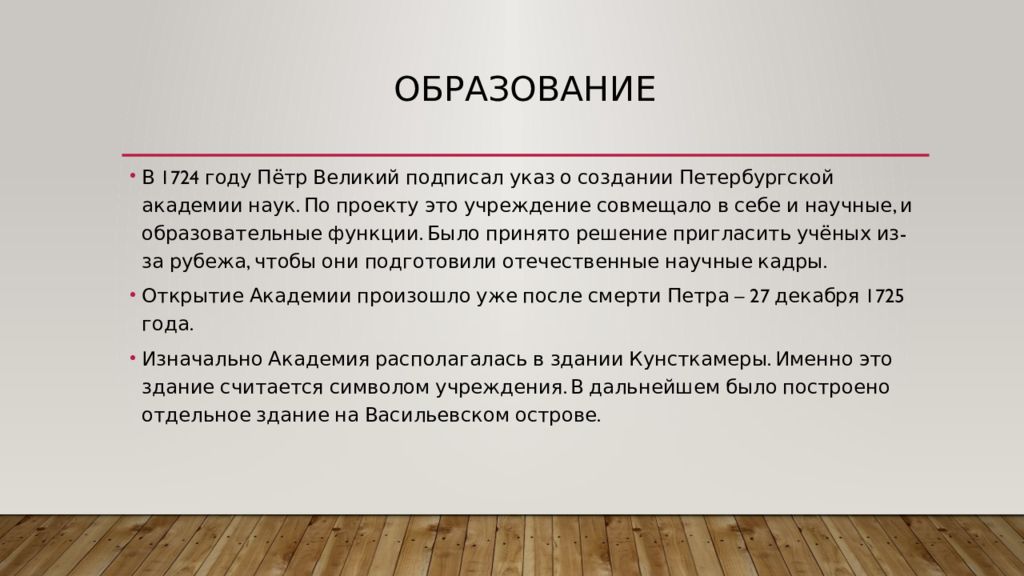 ОБРАЗОВАНИЕ

• В 1724 году Пётр Великий подписал указ о создании Петербургской академии наук. По проекту это учреждение совмещало в себе и научные, и образовательные функции. Было принято решение пригласить учёных из-за рубежа, чтобы они подготовили отечественные научные кадры.

• Открытие Академии произошло уже после смерти Петра – 27 декабря 1725 года.

• Изначально Академия располагалась в здании Кунсткамеры. Именно это здание считается символом учреждения. В дальнейшем было построено отдельное здание на Васильевском острове.